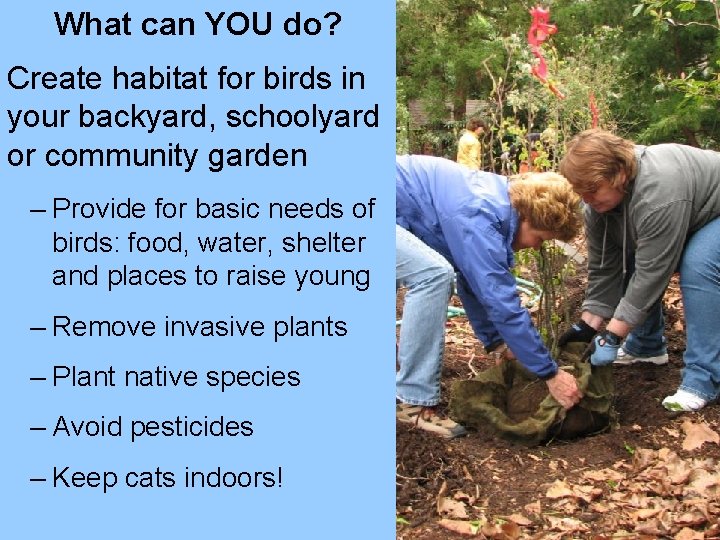 What can YOU do?

Create habitat for birds in your backyard, schoolyard or community garden

– Provide for basic needs of birds: food, water, shelter and places to raise young

– Remove invasive plants

– Plant native species

– Avoid pesticides

– Keep cats indoors!